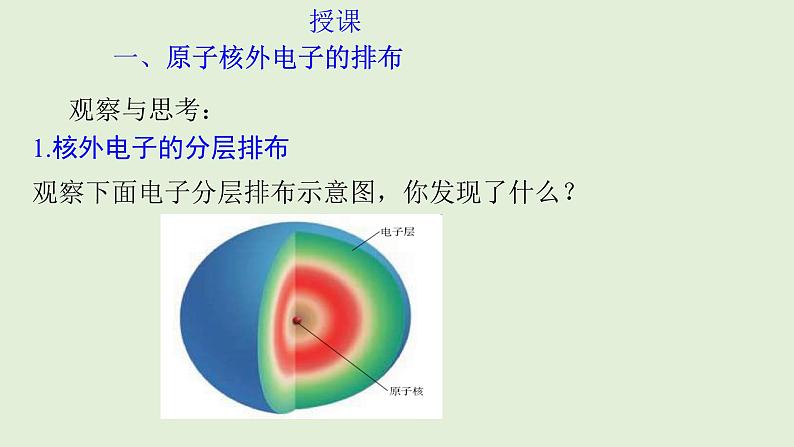 授课

一、原子核外电子的排布

观察与思考：

1.核外电子的分层排布

观察下面电子分层排布示意图，你发现了什么？

电子层

原子核